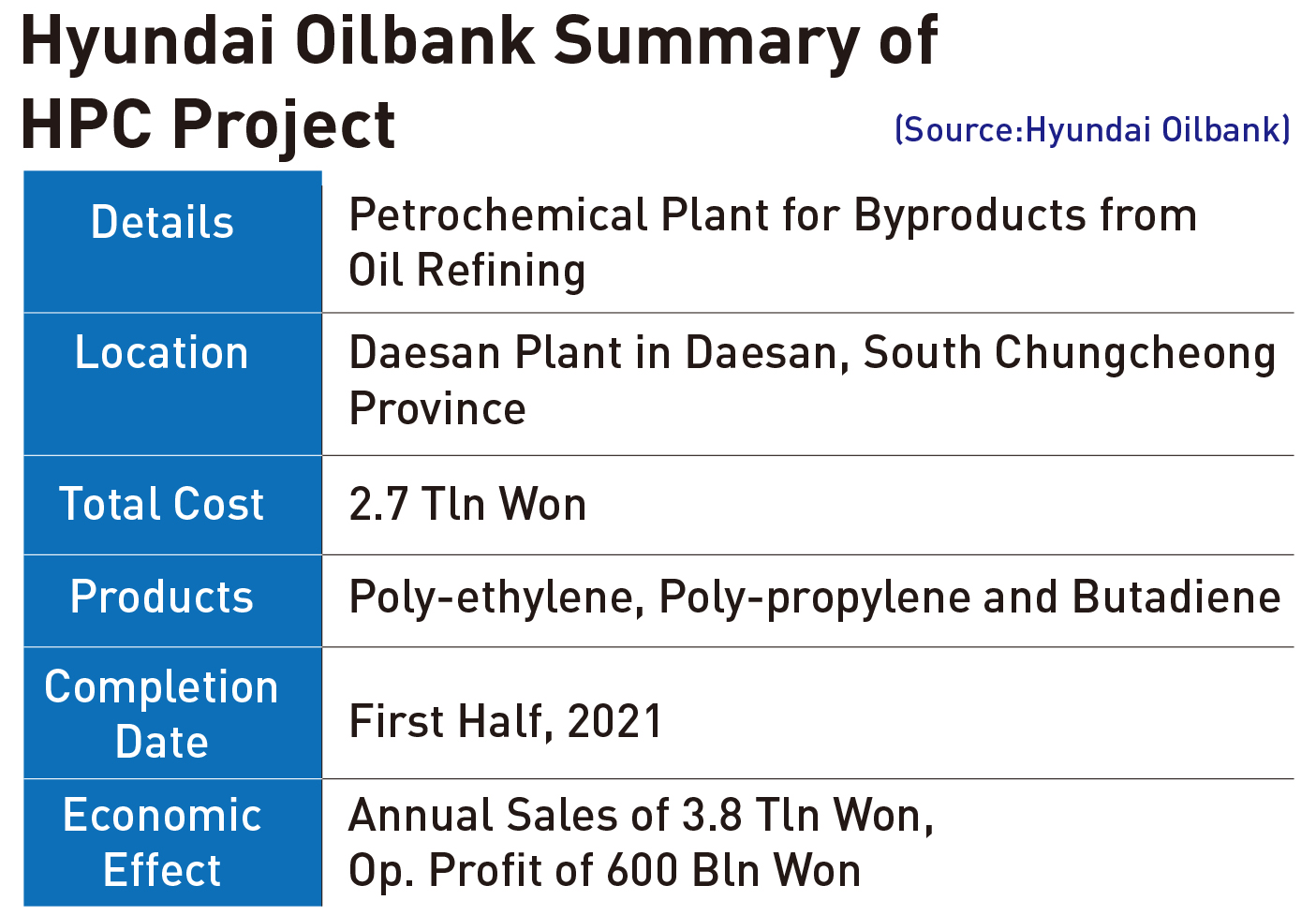 Hyundai Oilbank Summary of HPC Project

(Source:Hyundai Oilbank)

| Details | Petrochemical Plant for Byproducts from Oil Refining |
|---|---|
| Location | Daesan Plant in Daesan, South Chungcheong Province |
| Total Cost | 2.7 Tln Won |
| Products | Poly-ethylene, Poly-propylene and Butadiene |
| Completion Date | First Half, 2021 |
| Economic Effect | Annual Sales of 3.8 Tln Won, Op. Profit of 600 Bln Won |